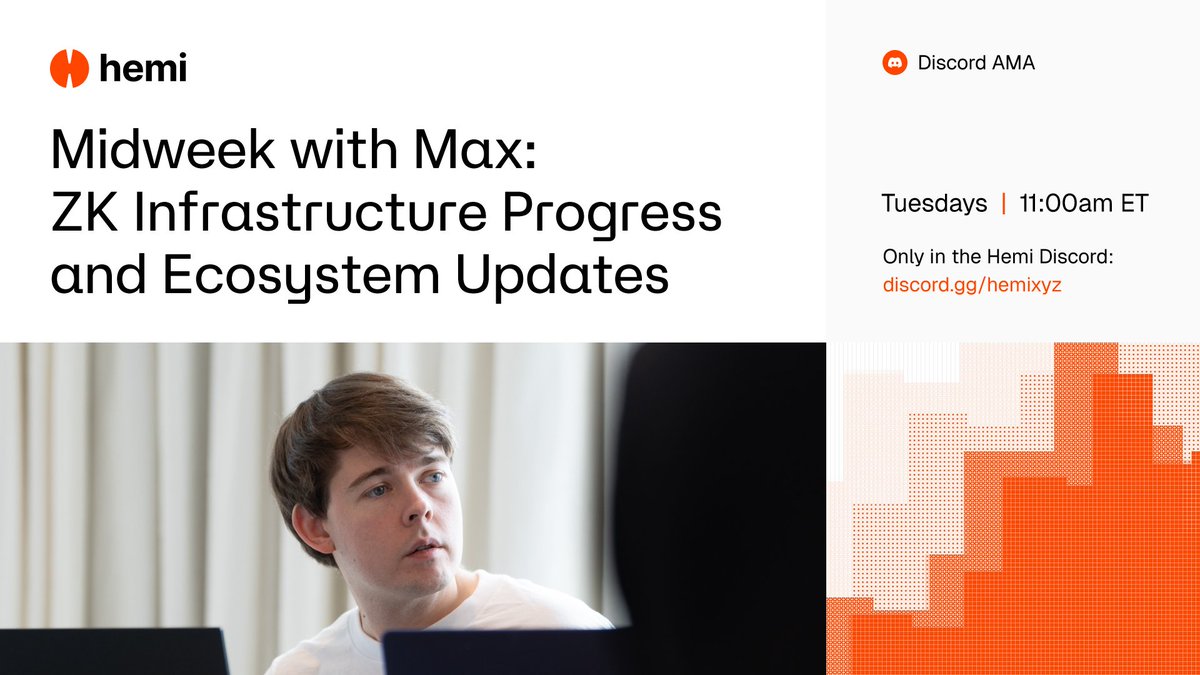 hemi

Midweek with Max: ZK Infrastructure Progress and Ecosystem Updates

Discord AMA

Tuesdays | 11:00am ET

Only in the Hemi Discord: discord.gg/hemixyz